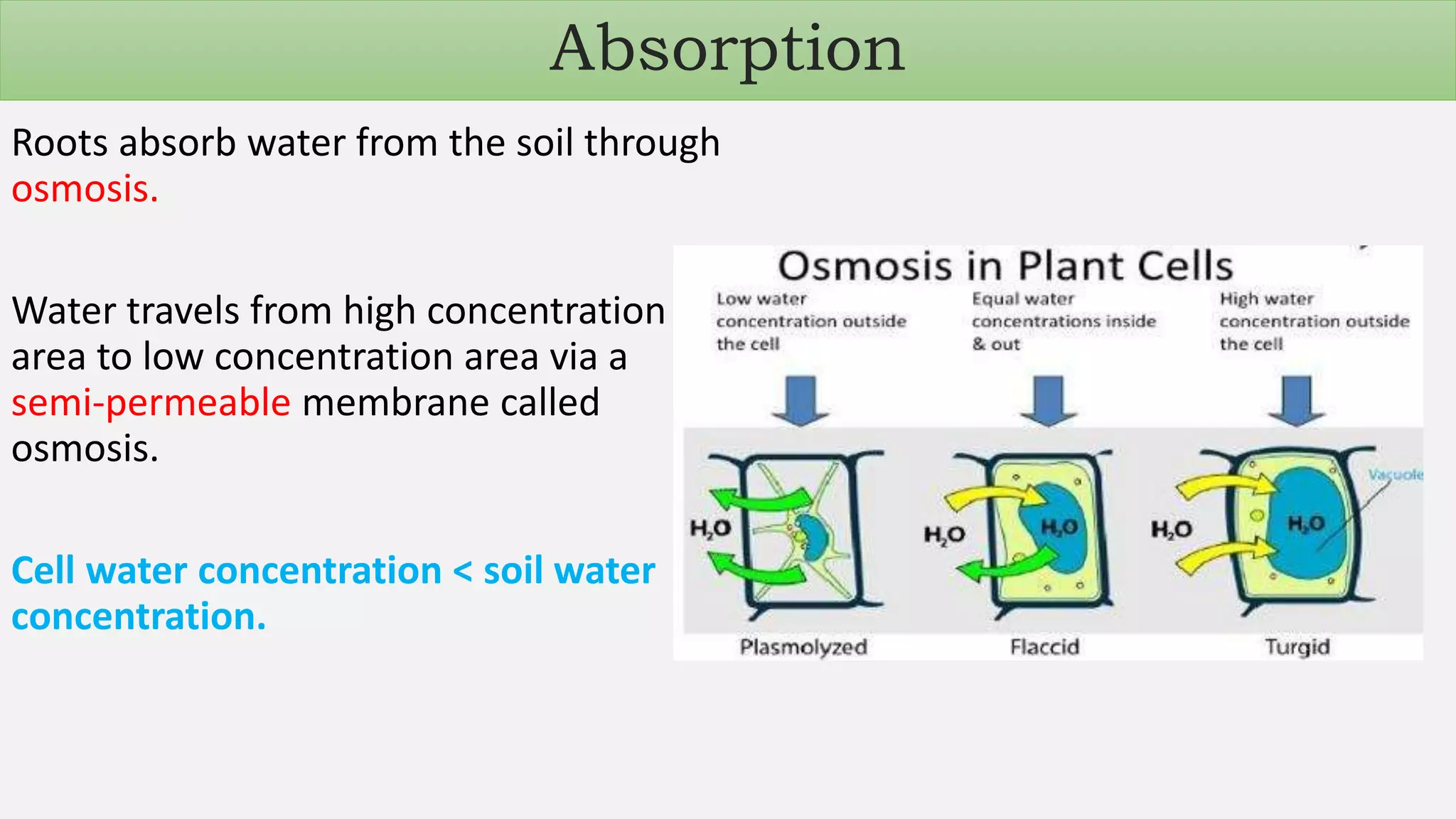 Absorption

Roots absorb water from the soil through osmosis.

Water travels from high concentration area to low concentration area via a semi-permeable membrane called osmosis.

Cell water concentration < soil water concentration.

Osmosis in Plant Cells

Low water concentration outside the cell

Equal water concentrations inside & out

High water concentration outside the cell

$H_2O$

$H_2O$

$H_2O$

$H_2O$

$H_2O$

Vacuole

Plasmolyzed

Flaccid

Turgid